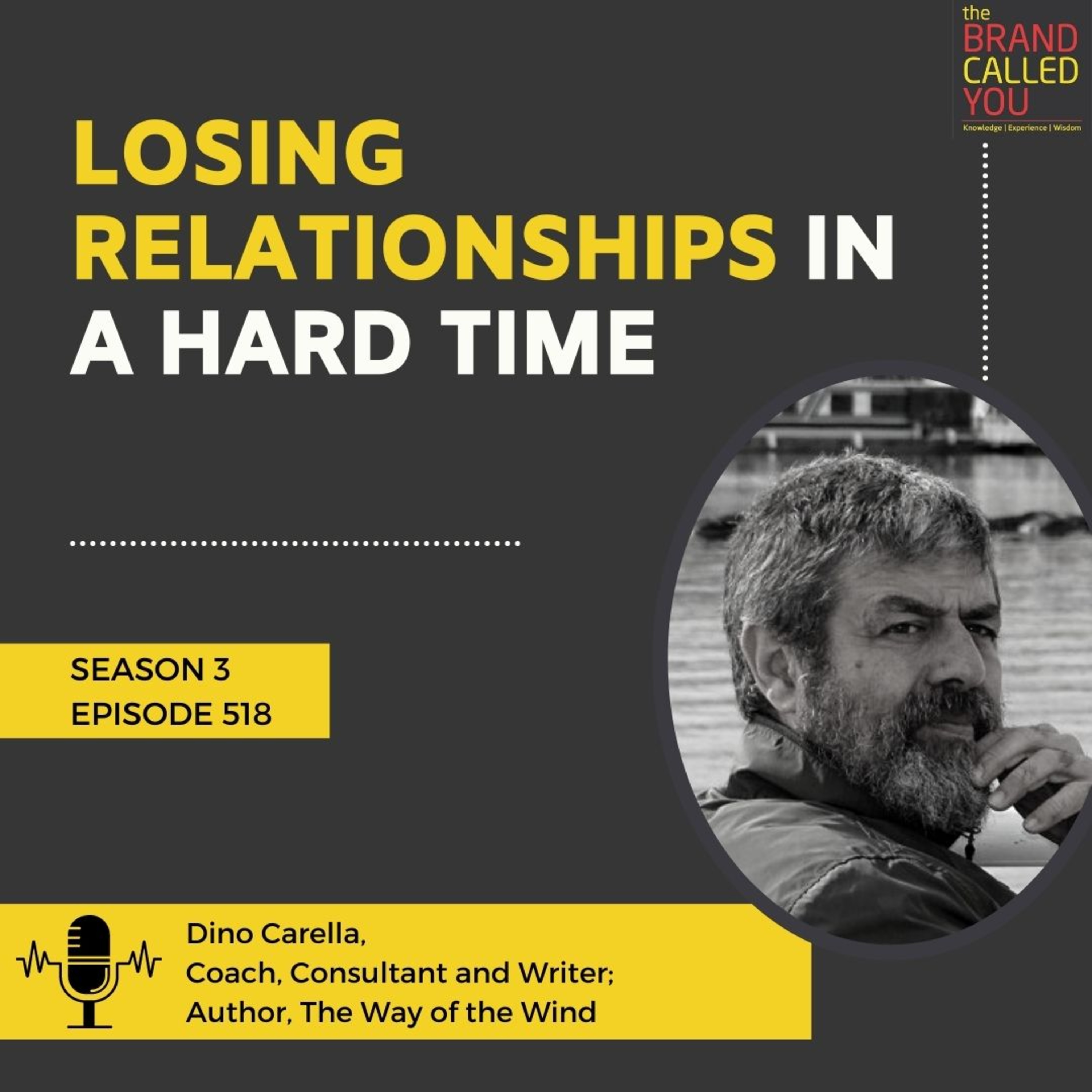 the
BRAND
CALLED
YOU
Knowledge | Experience | Wisdom

LOSING RELATIONSHIPS IN A HARD TIME

SEASON 3
EPISODE 518

Dino Carella,
Coach, Consultant and Writer;
Author, The Way of the Wind